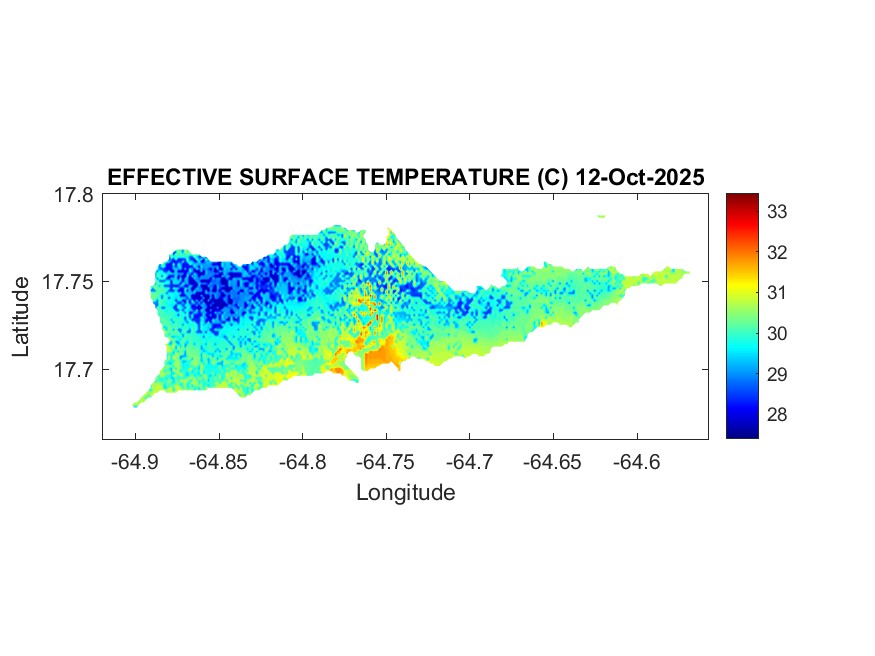 EFFECTIVE SURFACE TEMPERATURE (C) 12-Oct-2025

17.8
17.75
17.7

Latitude

-64.9 -64.85 -64.8 -64.75 -64.7 -64.65 -64.6

Longitude

33
32
31
30
29
28